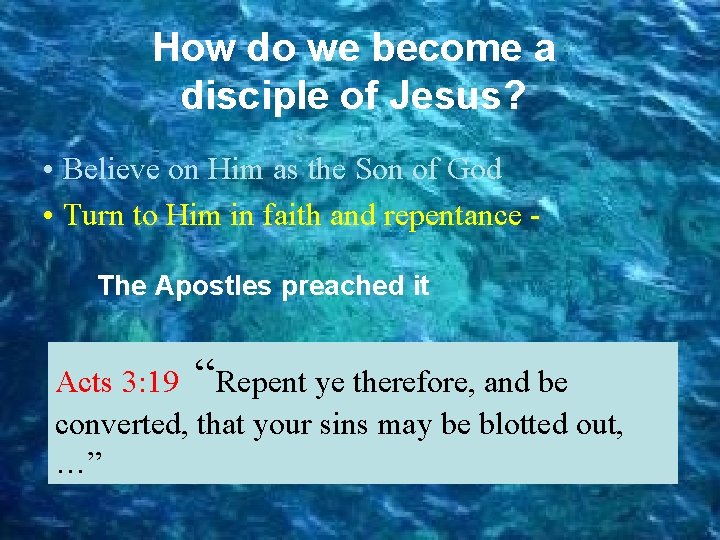 How do we become a disciple of Jesus?

• Believe on Him as the Son of God
• Turn to Him in faith and repentance -

The Apostles preached it

Acts 3:19 “Repent ye therefore, and be converted, that your sins may be blotted out, …”